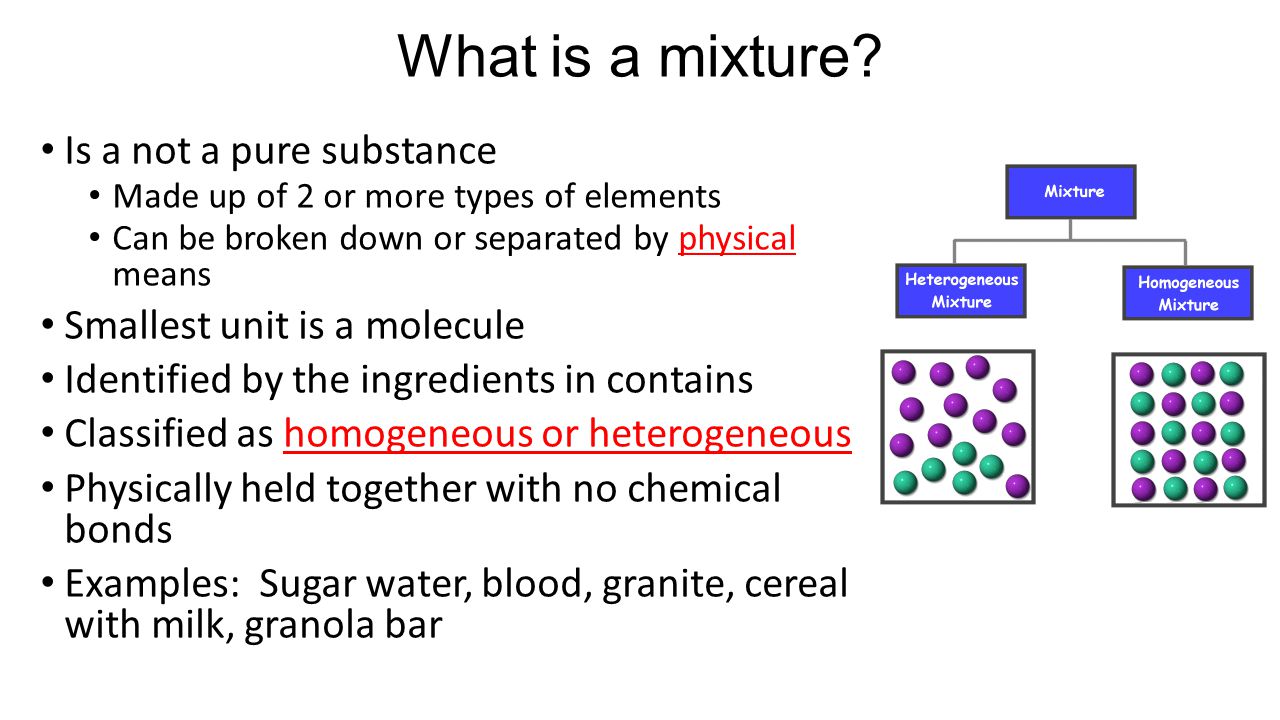 What is a mixture?

• Is a not a pure substance
  • Made up of 2 or more types of elements
  • Can be broken down or separated by physical means
• Smallest unit is a molecule
• Identified by the ingredients in contains
• Classified as homogeneous or heterogeneous
• Physically held together with no chemical bonds
• Examples:  Sugar water, blood, granite, cereal with milk, granola bar

Mixture

Heterogeneous Mixture

Homogeneous Mixture